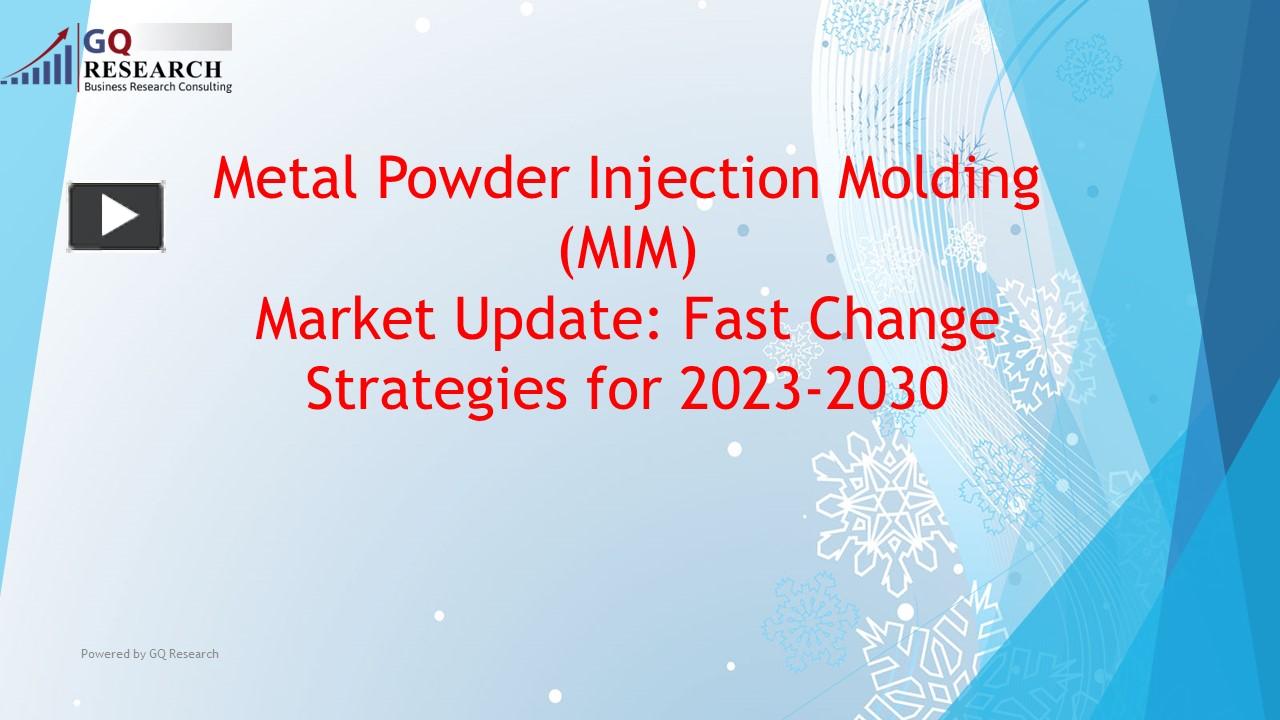 GQ
RESEARCH
Business Research Consulting

Metal Powder Injection Molding (MIM)
Market Update: Fast Change Strategies for 2023-2030

Powered by GQ Research